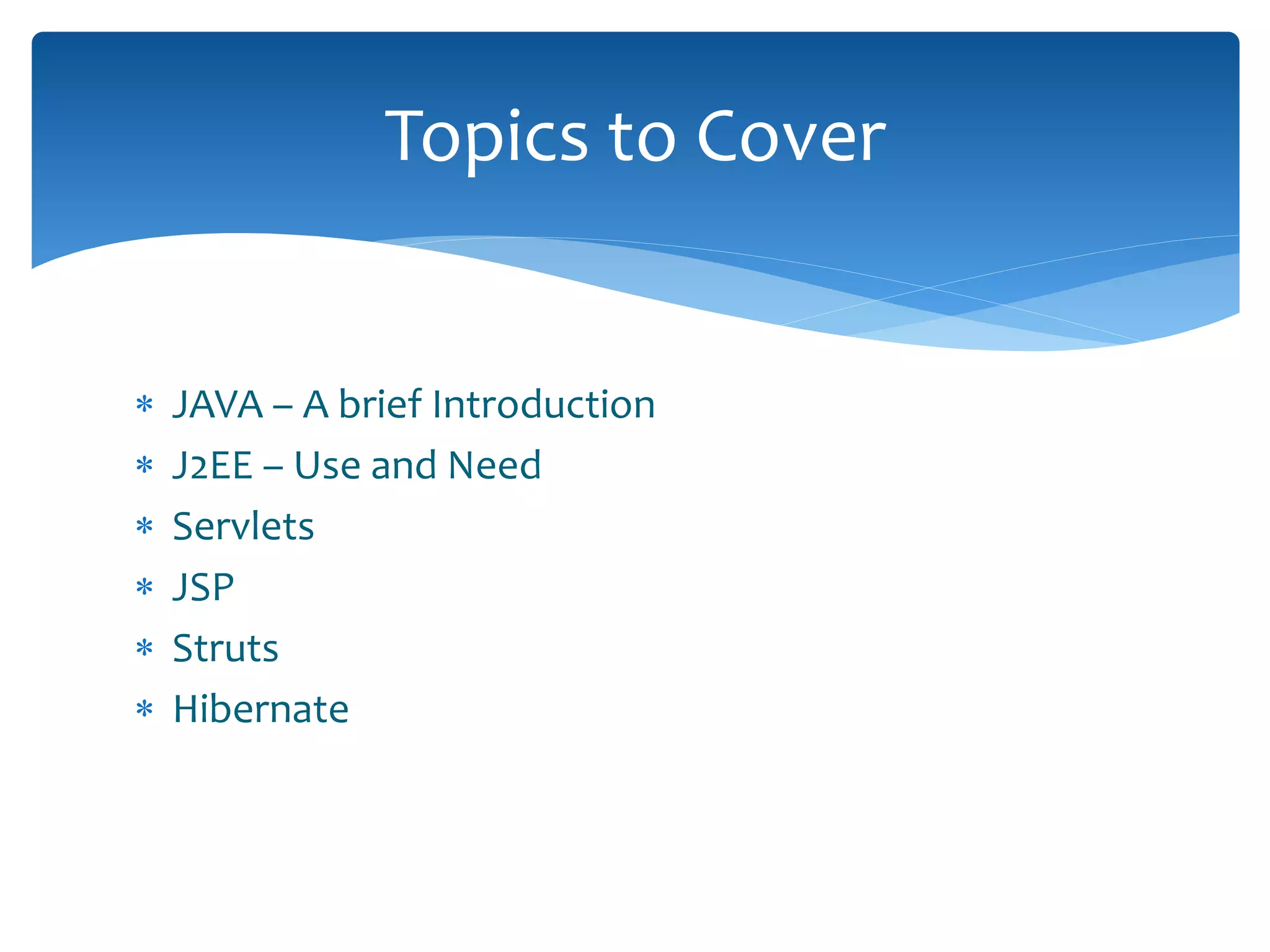 Topics to Cover

* JAVA – A brief Introduction
* J2EE – Use and Need
* Servlets
* JSP
* Struts
* Hibernate